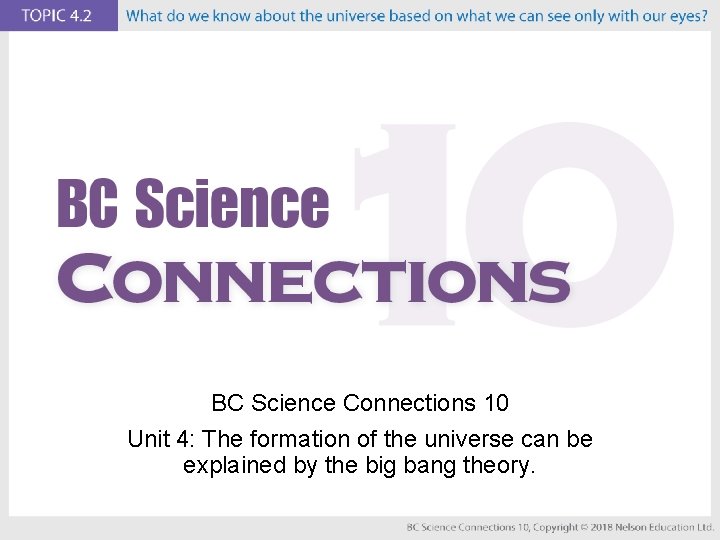 TOPIC 4.2 What do we know about the universe based on what we can see only with our eyes?

BC Science
CONNECTIONS
10

BC Science Connections 10

Unit 4: The formation of the universe can be explained by the big bang theory.

BC Science Connections 10, Copyright © 2018 Nelson Education Ltd.